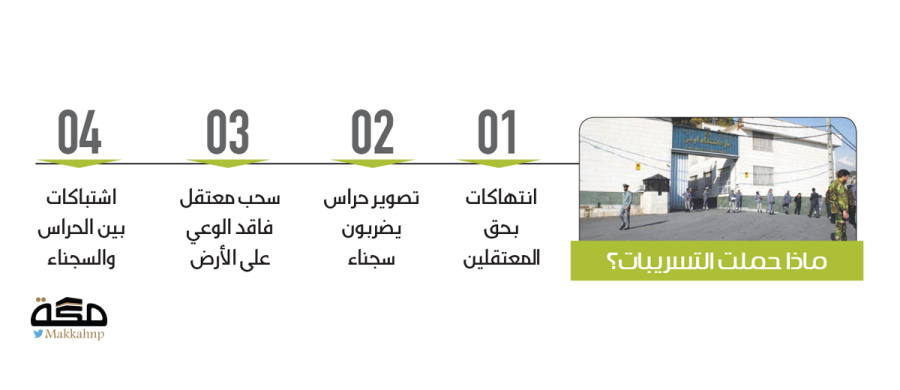 ماذا حملت التسريبات؟

01
انتهاكات بحق المعتقلين

02
تصوير حراس يضربون سجناء

03
سحب معتقل فاقد الوعي على الأرض

04
اشتباكات بين الحراس والسجناء

مكة
Makkahnp